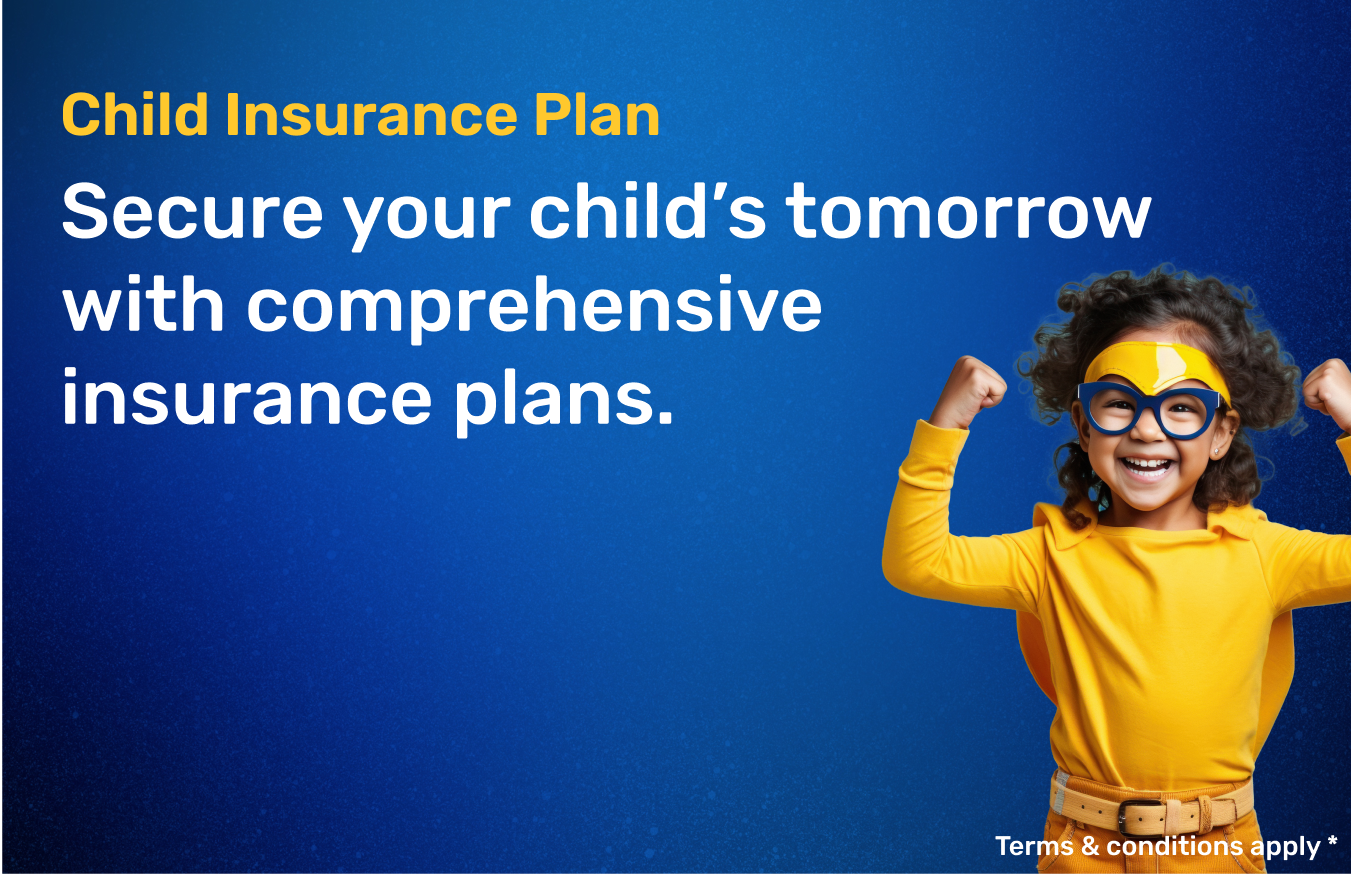 Child Insurance Plan

Secure your child’s tomorrow with comprehensive insurance plans.

Terms & conditions apply *